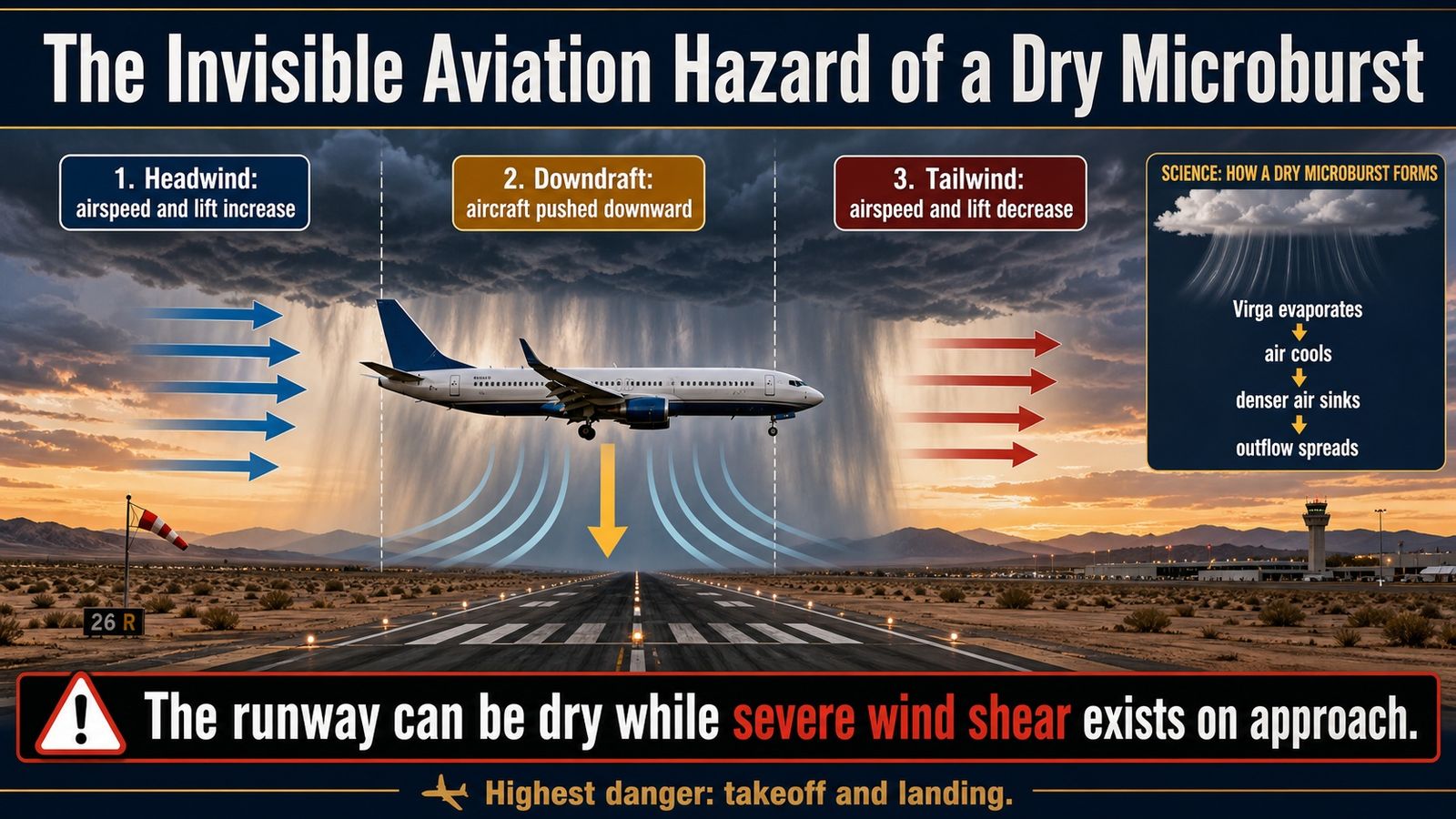 The Invisible Aviation Hazard of a Dry Microburst

1. Headwind:
airspeed and lift increase

2. Downdraft:
aircraft pushed downward

3. Tailwind:
airspeed and lift decrease

SCIENCE: HOW A DRY MICROBURST FORMS

Virga evaporates
air cools
denser air sinks
outflow spreads

26 R

The runway can be dry while severe wind shear exists on approach.

Highest danger: takeoff and landing.